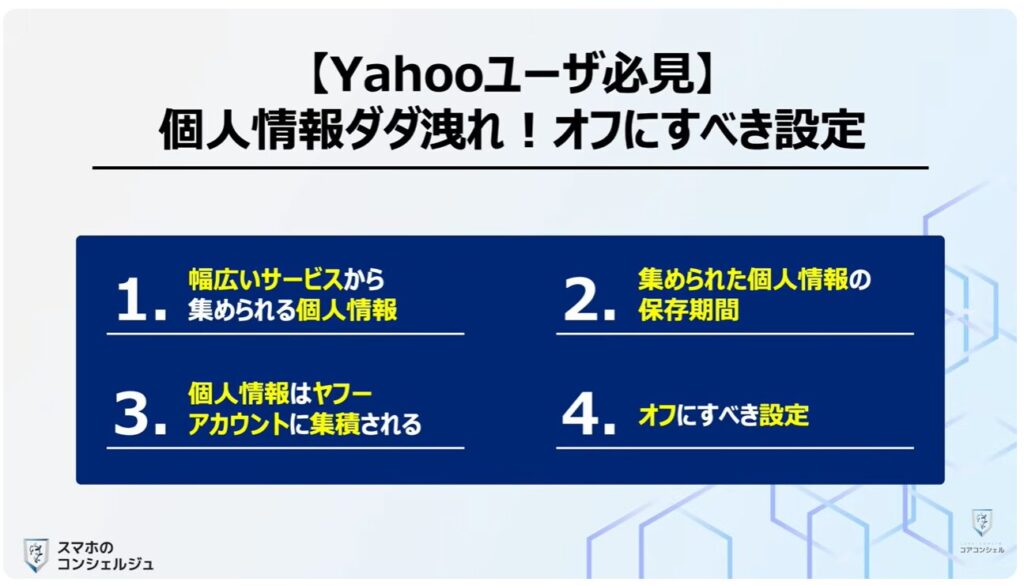 【Yahooユーザ必見】
個人情報ダダ洩れ！オフにすべき設定

1. 幅広いサービスから集められる個人情報

2. 集められた個人情報の保存期間

3. 個人情報はヤフーアカウントに集積される

4. オフにすべき設定

スマホのコンシェルジュ

コアコンシェル